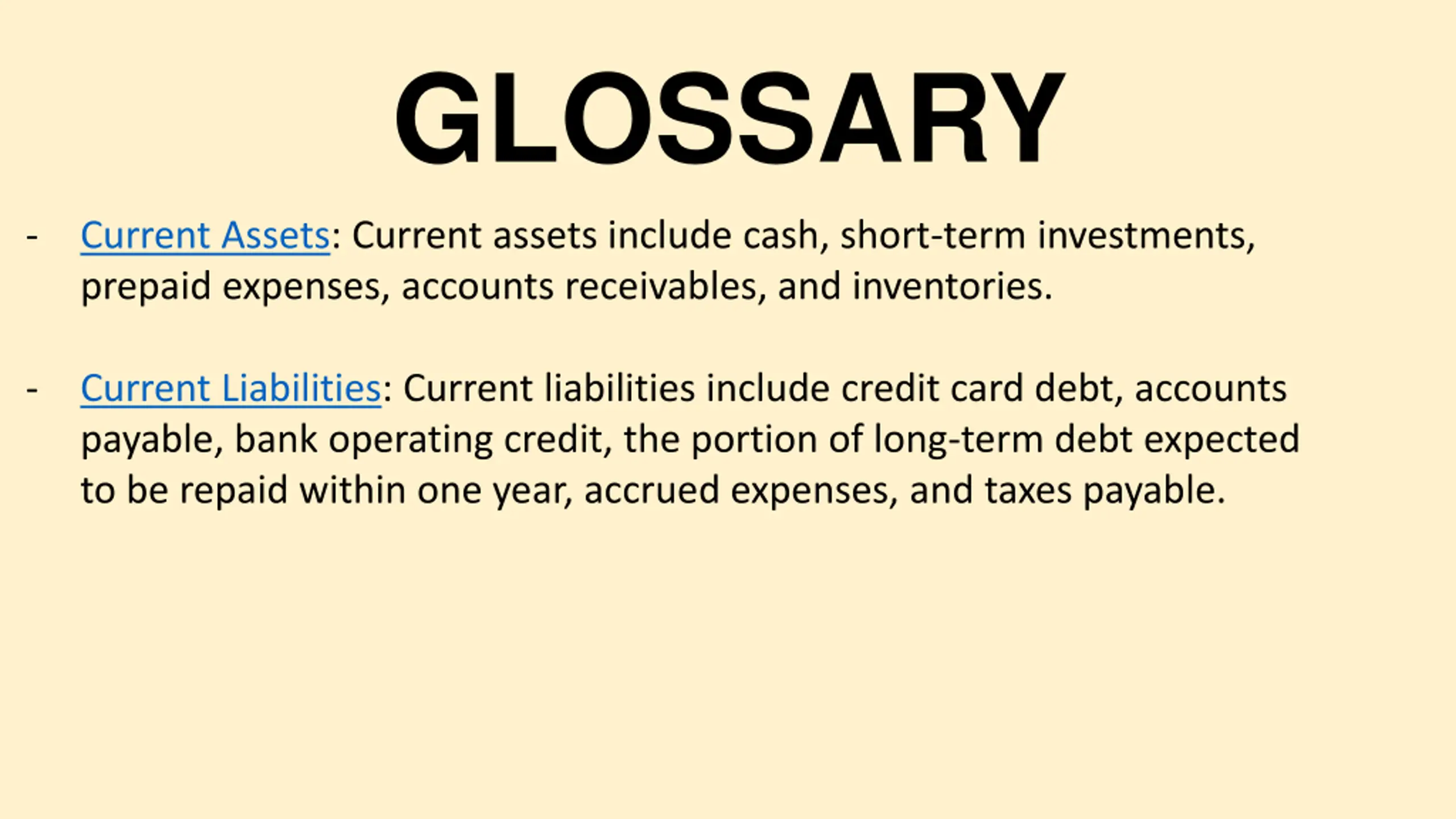 GLOSSARY

- Current Assets: Current assets include cash, short-term investments, prepaid expenses, accounts receivables, and inventories.

- Current Liabilities: Current liabilities include credit card debt, accounts payable, bank operating credit, the portion of long-term debt expected to be repaid within one year, accrued expenses, and taxes payable.